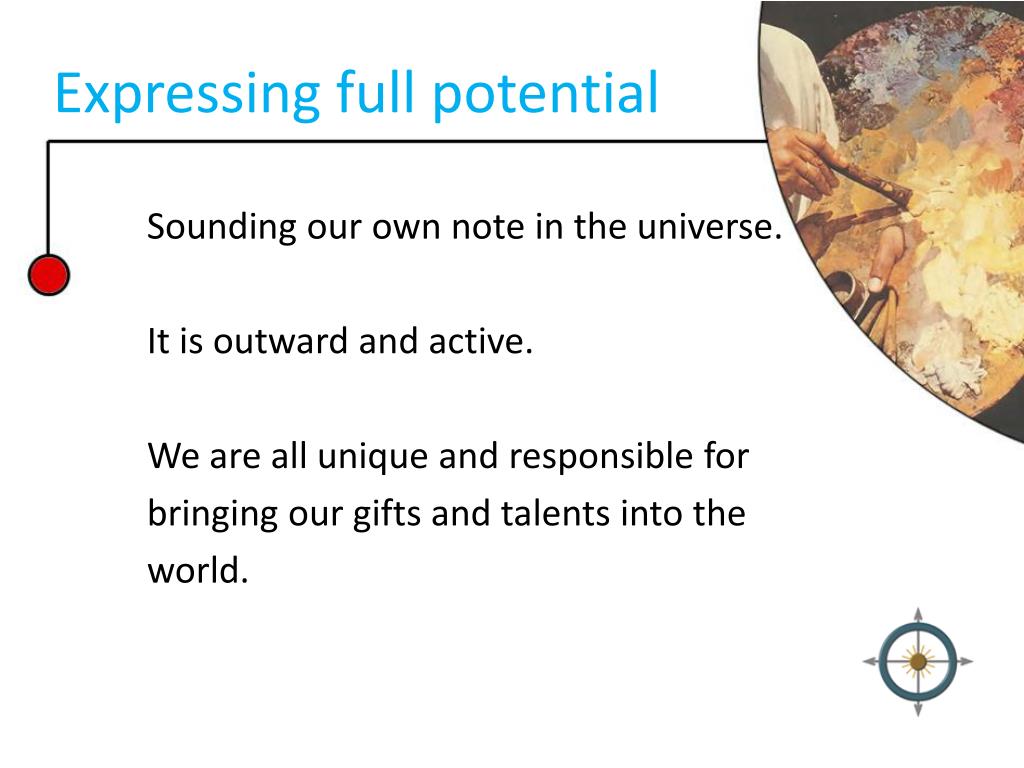 Expressing full potential

Sounding our own note in the universe.

It is outward and active.

We are all unique and responsible for bringing our gifts and talents into the world.